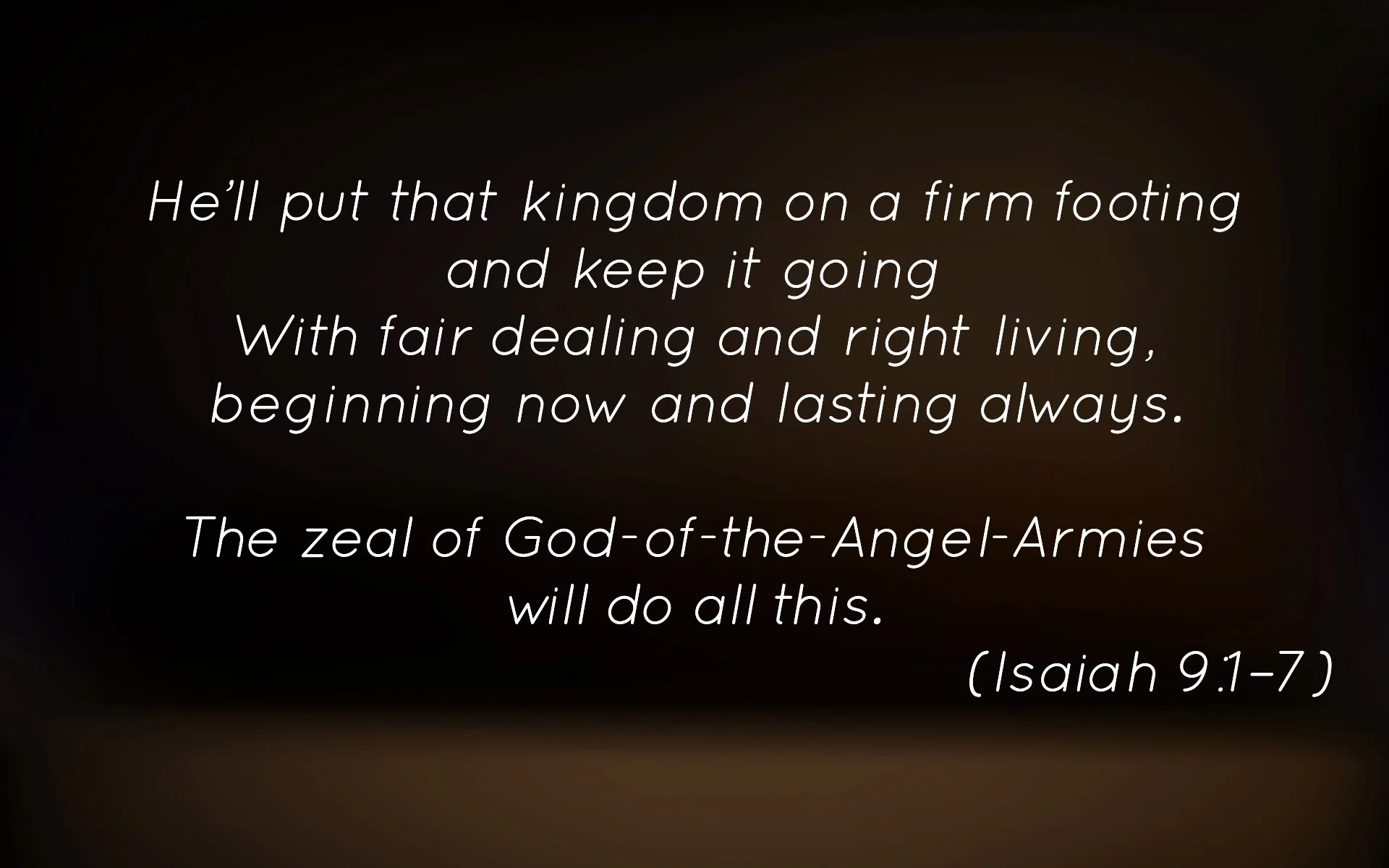 He’ll put that kingdom on a firm footing and keep it going
With fair dealing and right living, beginning now and lasting always.

The zeal of God-of-the-Angel-Armies will do all this.
(Isaiah 9:1–7)